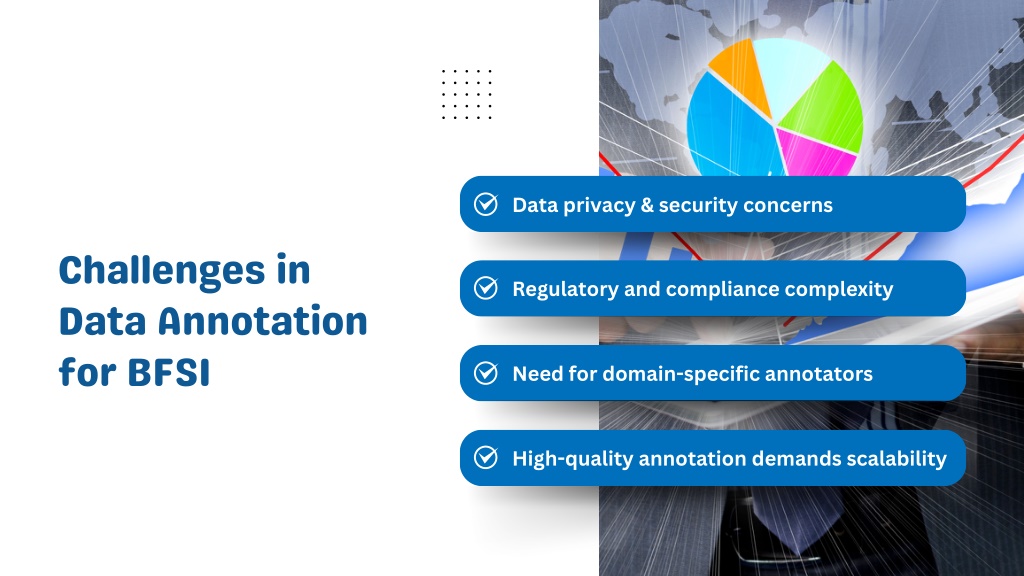 Challenges in Data Annotation for BFSI

Data privacy & security concerns

Regulatory and compliance complexity

Need for domain-specific annotators

High-quality annotation demands scalability